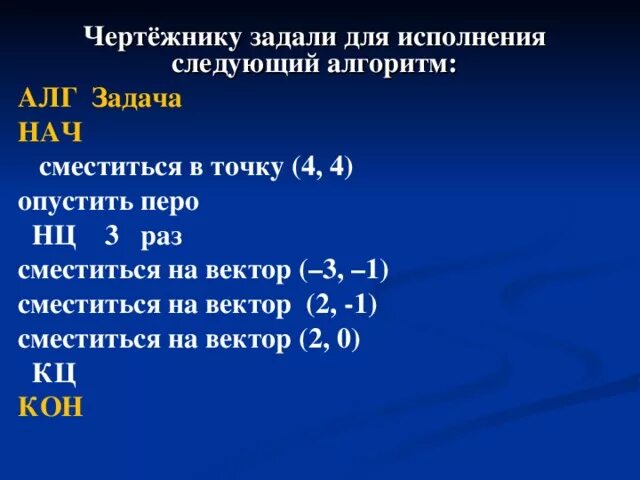 Чертёжнику задали для исполнения следующий алгоритм:

АЛГ Задача

НАЧ

сместиться в точку (4, 4)

опустить перо

НЦ 3 раз

сместиться на вектор (–3, –1)

сместиться на вектор (2, -1)

сместиться на вектор (2, 0)

КЦ

КОН